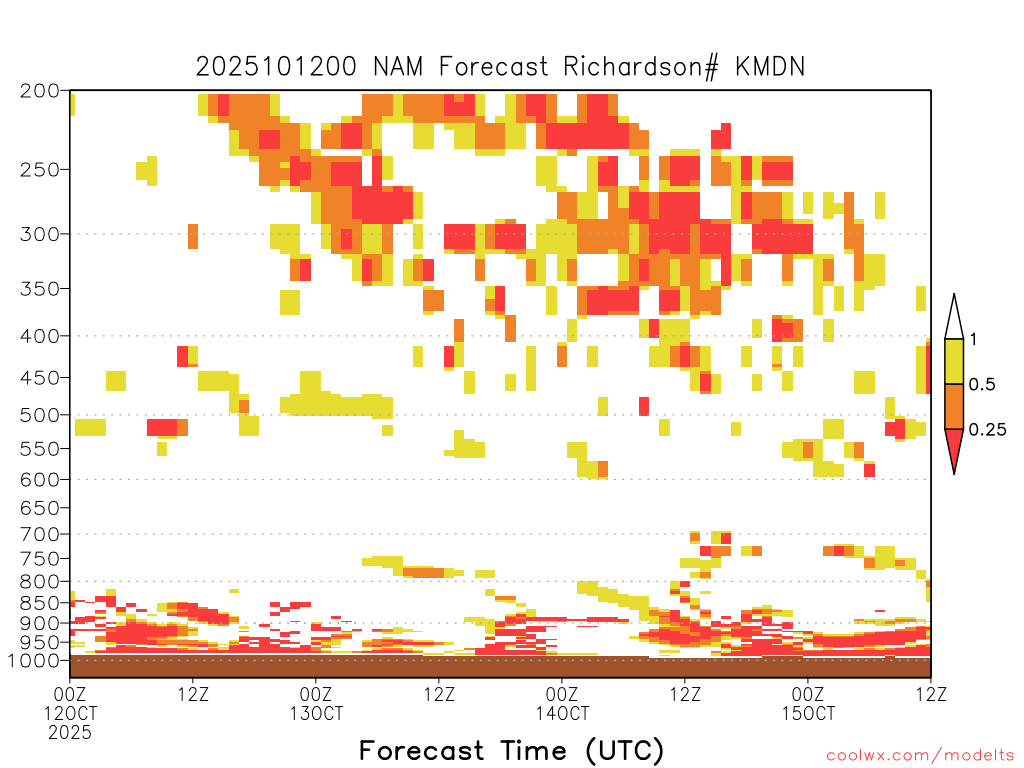 2025101200 NAM Forecast Richardson# KMDN

200
250
300
350
400
450
500
550
600
650
700
750
800
850
900
950
1000

1
0.5
0.25

00Z 12OCT 2025
12Z
00Z 13OCT
12Z
00Z 14OCT
12Z
00Z 15OCT
12Z

Forecast Time (UTC)

coolwx.com/modelts